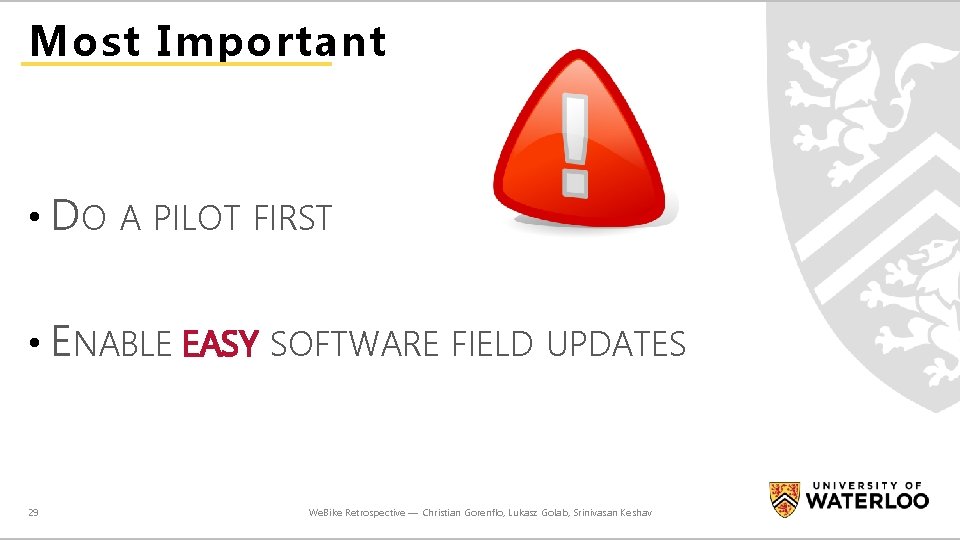 Most Important

• DO A PILOT FIRST

• ENABLE EASY SOFTWARE FIELD UPDATES

29

WeBike Retrospective — Christian Gorenflo, Lukasz Golab, Srinivasan Keshav

UNIVERSITY OF
WATERLOO